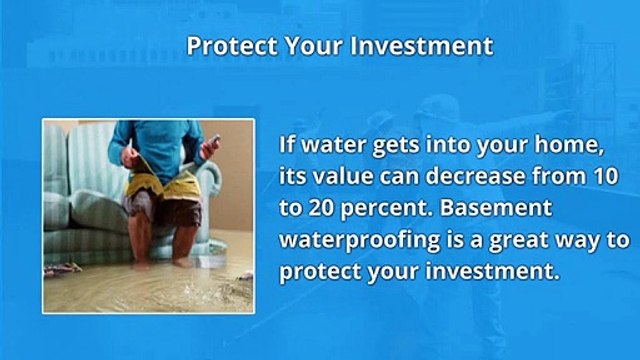 Protect Your Investment

If water gets into your home, its value can decrease from 10 to 20 percent. Basement waterproofing is a great way to protect your investment.